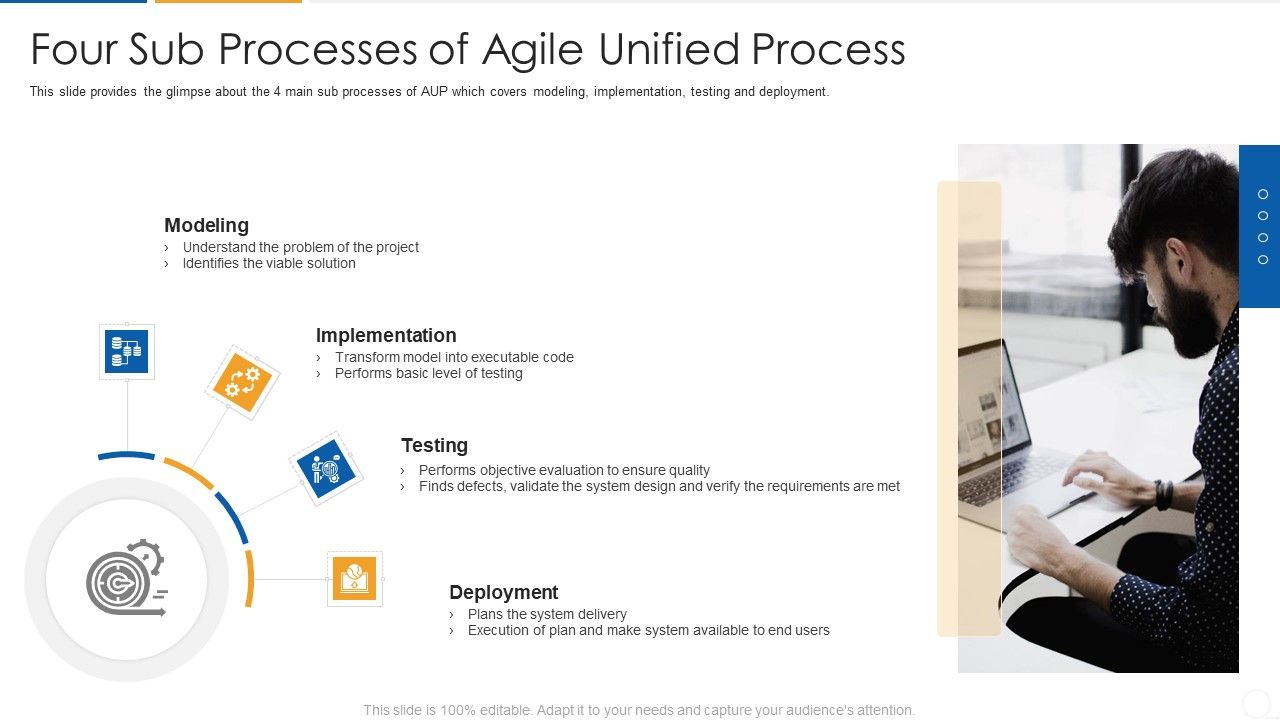 Four Sub Processes of Agile Unified Process

This slide provides the glimpse about the 4 main sub processes of AUP which covers modeling, implementation, testing and deployment.

Modeling
› Understand the problem of the project
› Identifies the viable solution

Implementation
› Transform model into executable code
› Performs basic level of testing

Testing
› Performs objective evaluation to ensure quality
› Finds defects, validate the system design and verify the requirements are met

Deployment
› Plans the system delivery
› Execution of plan and make system available to end users

This slide is 100% editable. Adapt it to your needs and capture your audience's attention.